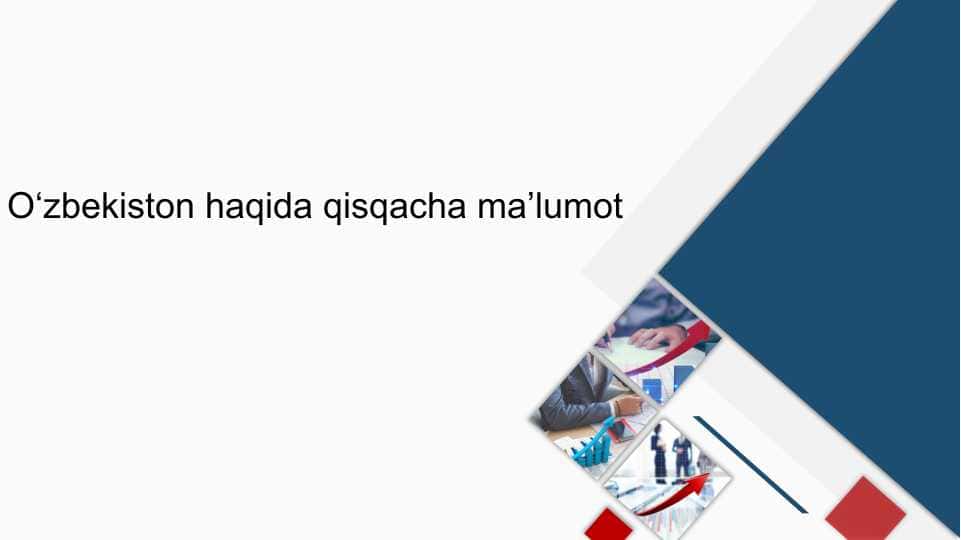 O‘zbekiston haqida qisqacha ma’lumot